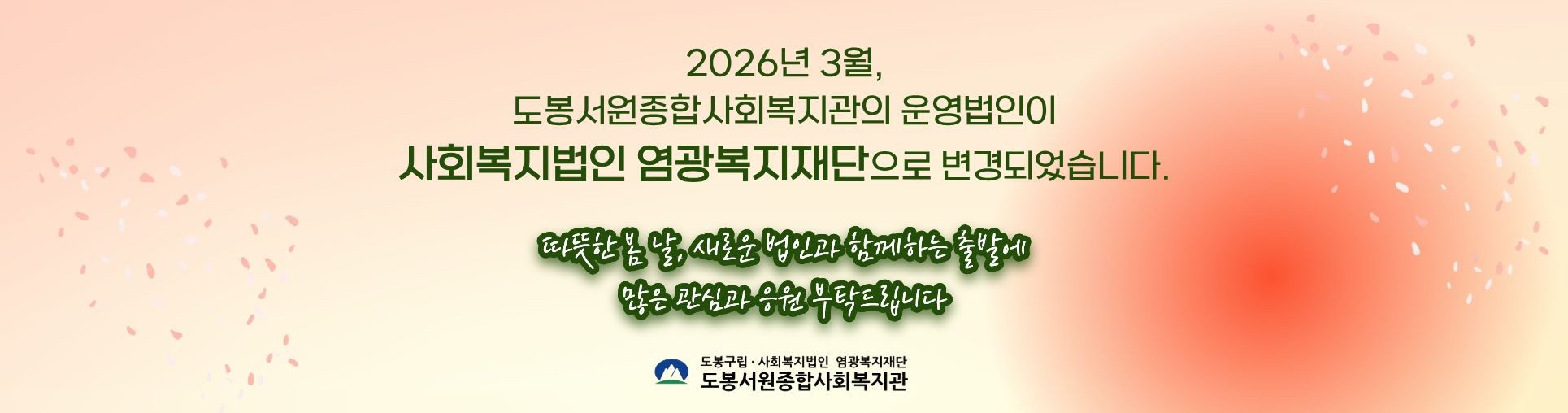 2026년 3월,
도봉서원종합사회복지관의 운영법인이
사회복지법인 염광복지재단으로 변경되었습니다.

따뜻한 봄 날, 새로운 법인과 함께하는 출발에
많은 관심과 응원 부탁드립니다

도봉구립 · 사회복지법인 염광복지재단
도봉서원종합사회복지관